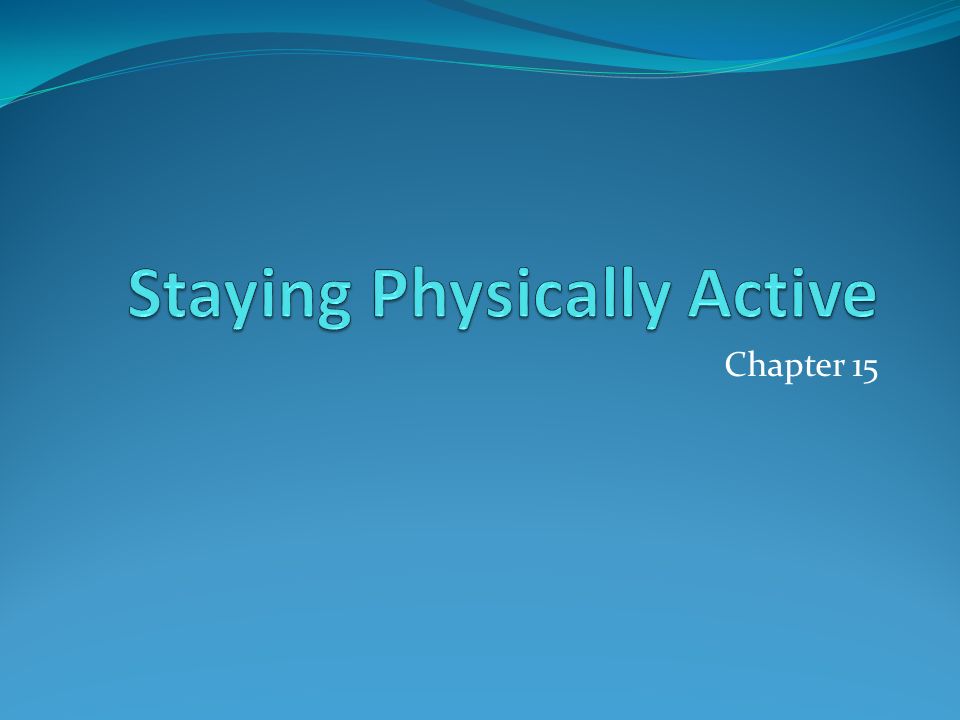 Staying Physically Active

Chapter 15